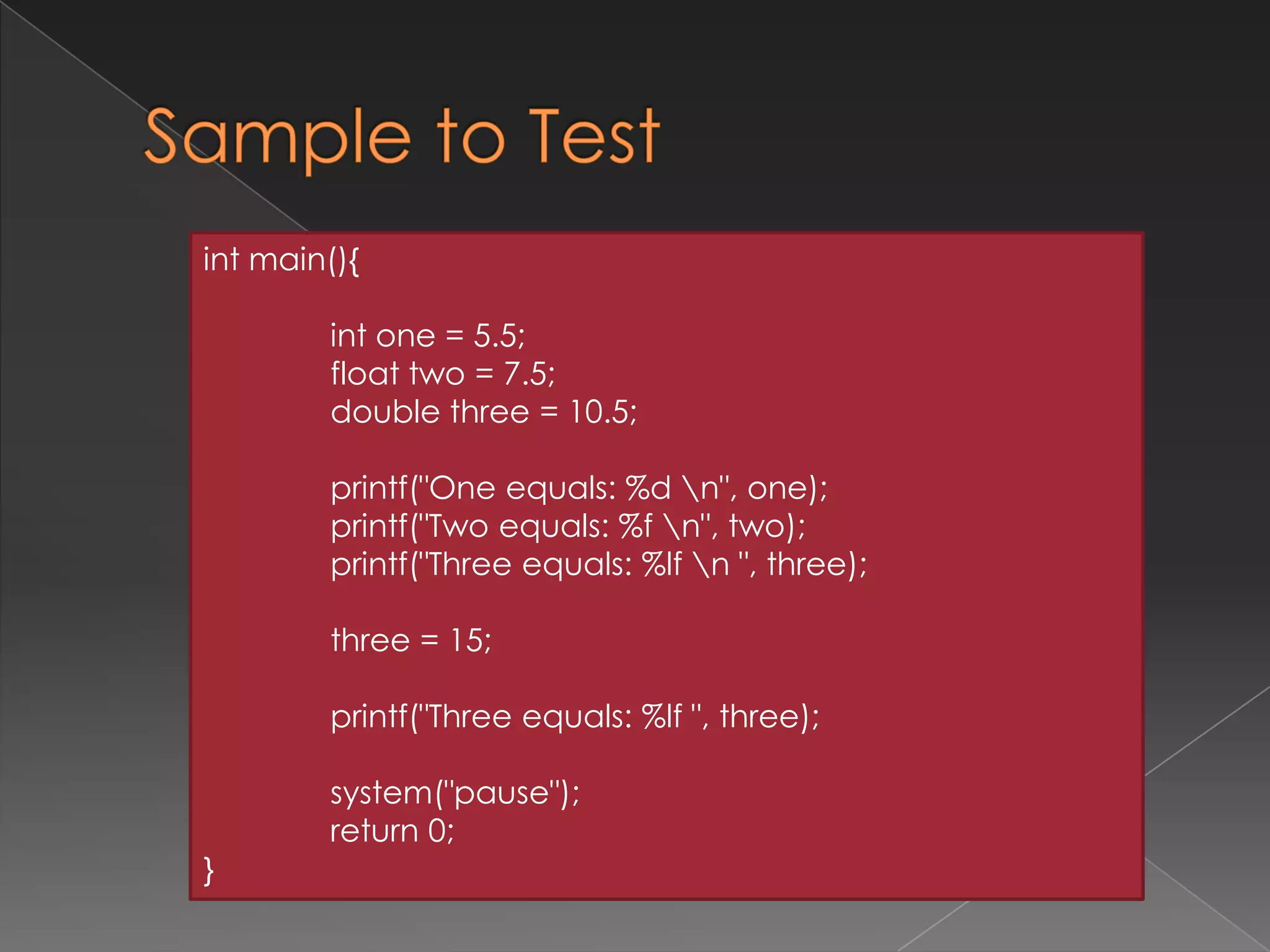 Sample to Test

int main(){

int one = 5.5;
float two = 7.5;
double three = 10.5;

printf("One equals: %d \n", one);
printf("Two equals: %f \n", two);
printf("Three equals: %lf \n ", three);

three = 15;

printf("Three equals: %lf ", three);

system("pause");
return 0;
}